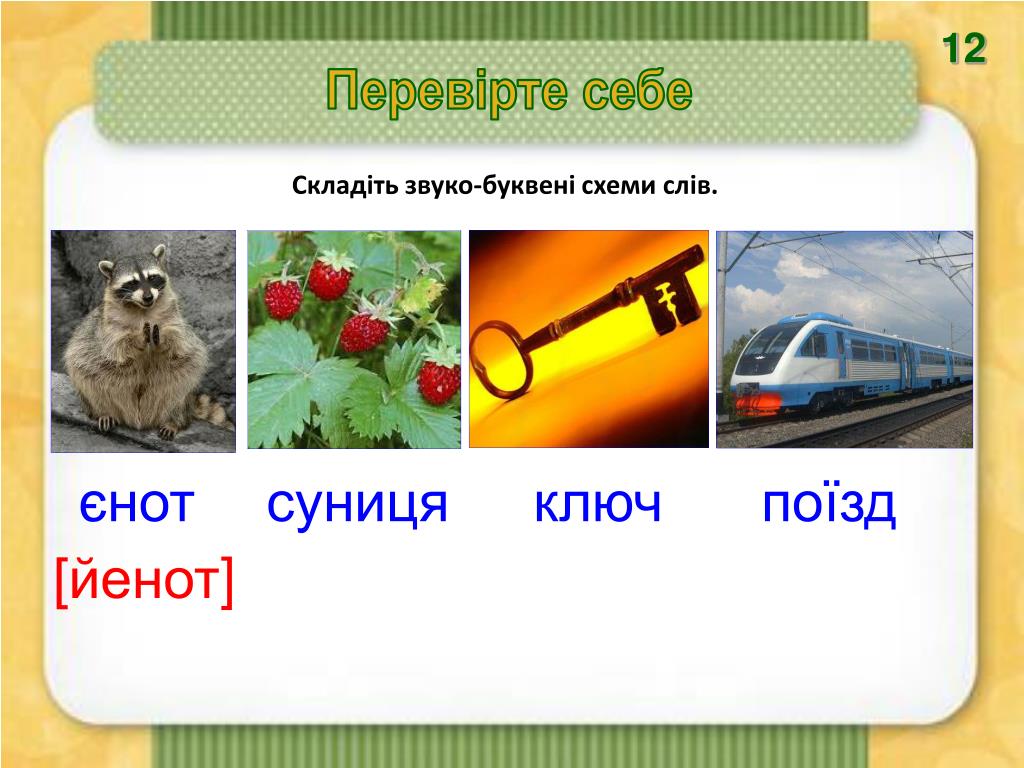 12

Перевірте себе

Складіть звуко-буквені схеми слів.

єнот суниця ключ поїзд

[йенот]